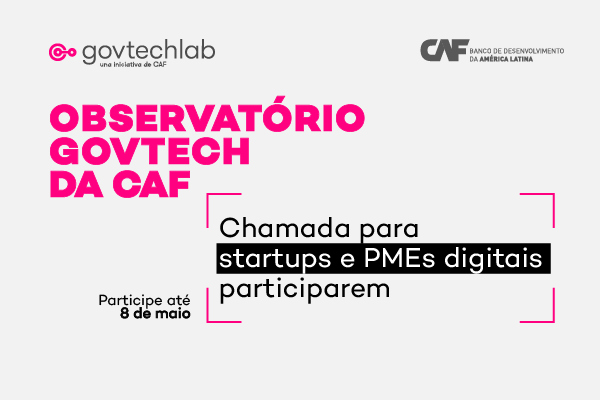 govtechlab
una iniciativa de CAF

CAF BANCO DE DESENVOLVIMENTO DA AMÉRICA LATINA

OBSERVATÓRIO GOVTECH DA CAF

Chamada para startups e PMEs digitais participarem

Participe até
8 de maio